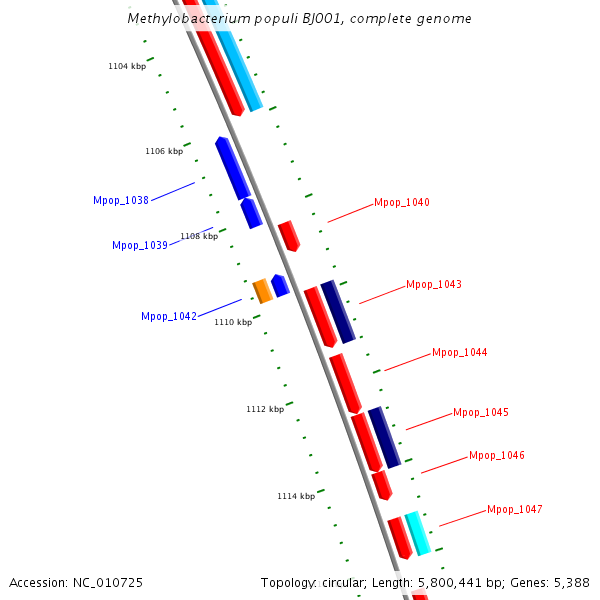 Methylobacterium populi BJ001, complete genome

1104 kbp

1106 kbp

Mpop_1038

Mpop_1040

Mpop_1039

1108 kbp

Mpop_1043

Mpop_1042

1110 kbp

Mpop_1044

1112 kbp

Mpop_1045

Mpop_1046

1114 kbp

Mpop_1047

Accession: NC_010725

Topology: circular; Length: 5,800,441 bp; Genes: 5,388